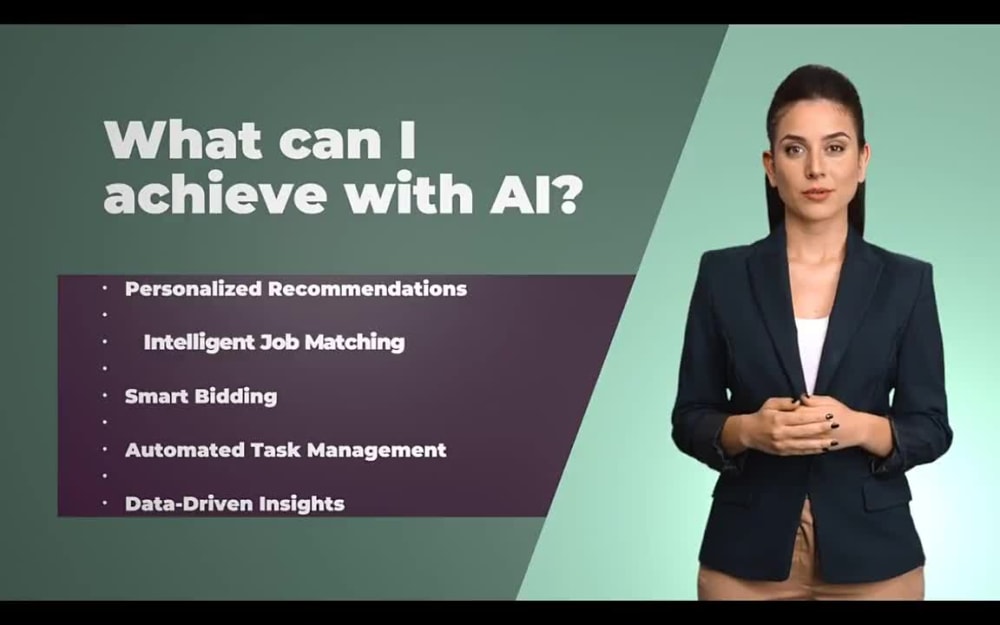 What can I achieve with AI?

• Personalized Recommendations
•
• Intelligent Job Matching
•
• Smart Bidding
•
• Automated Task Management
•
• Data-Driven Insights